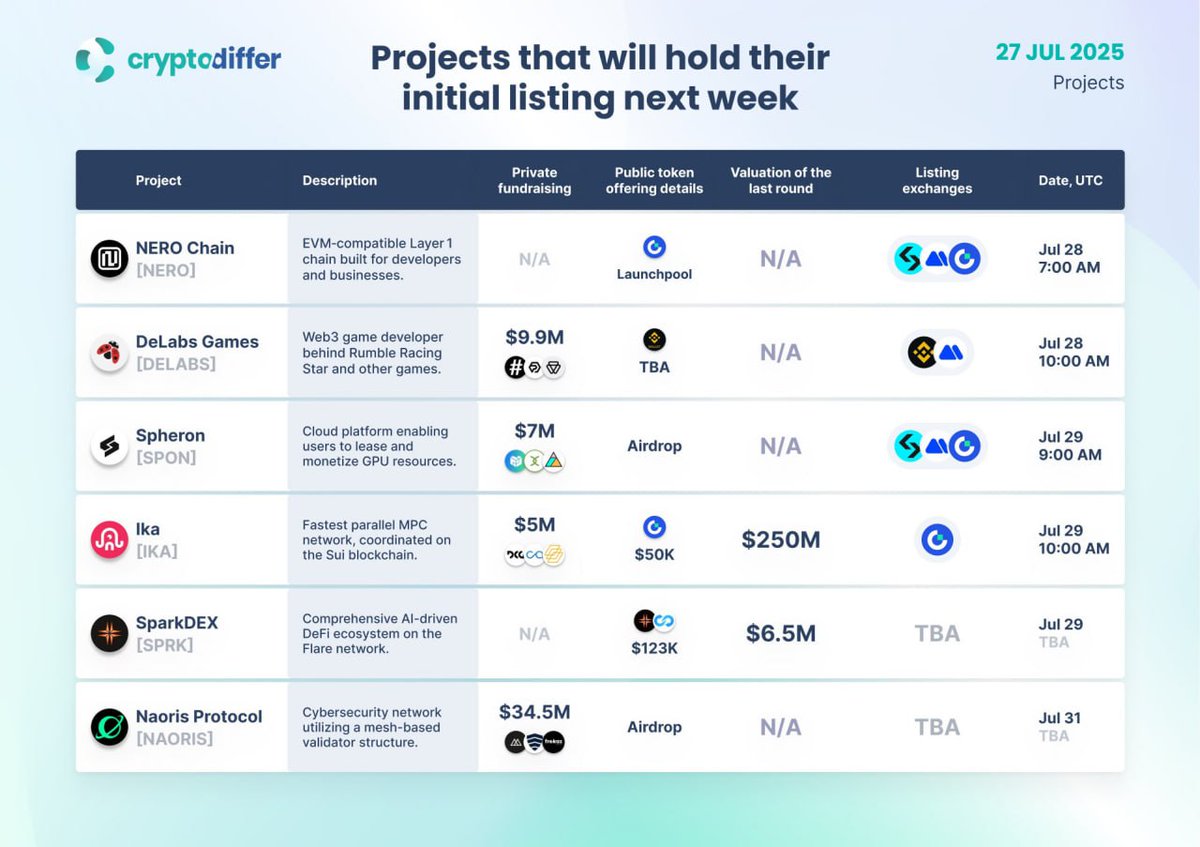 cryptodiffer

Projects that will hold their initial listing next week

27 JUL 2025
Projects

| Project | Description | Private fundraising | Public token offering details | Valuation of the last round | Listing exchanges | Date, UTC |
|---|---|---|---|---|---|---|
| NERO Chain [NERO] | EVM-compatible Layer 1 chain built for developers and businesses. | N/A | Launchpool | N/A | | Jul 28 7:00 AM |
| DeLabs Games [DELABS] | Web3 game developer behind Rumble Racing Star and other games. | $9.9M | TBA | N/A | | Jul 28 10:00 AM |
| Spheron [SPON] | Cloud platform enabling users to lease and monetize GPU resources. | $7M | Airdrop | N/A | | Jul 29 9:00 AM |
| Ika [IKA] | Fastest parallel MPC network, coordinated on the Sui blockchain. | $5M | $50K | $250M | | Jul 29 10:00 AM |
| SparkDEX [SPRK] | Comprehensive AI-driven DeFi ecosystem on the Flare network. | N/A | $123K | $6.5M | TBA | Jul 29 TBA |
| Naoris Protocol [NAORIS] | Cybersecurity network utilizing a mesh-based validator structure. | $34.5M | Airdrop | N/A | TBA | Jul 31 TBA |